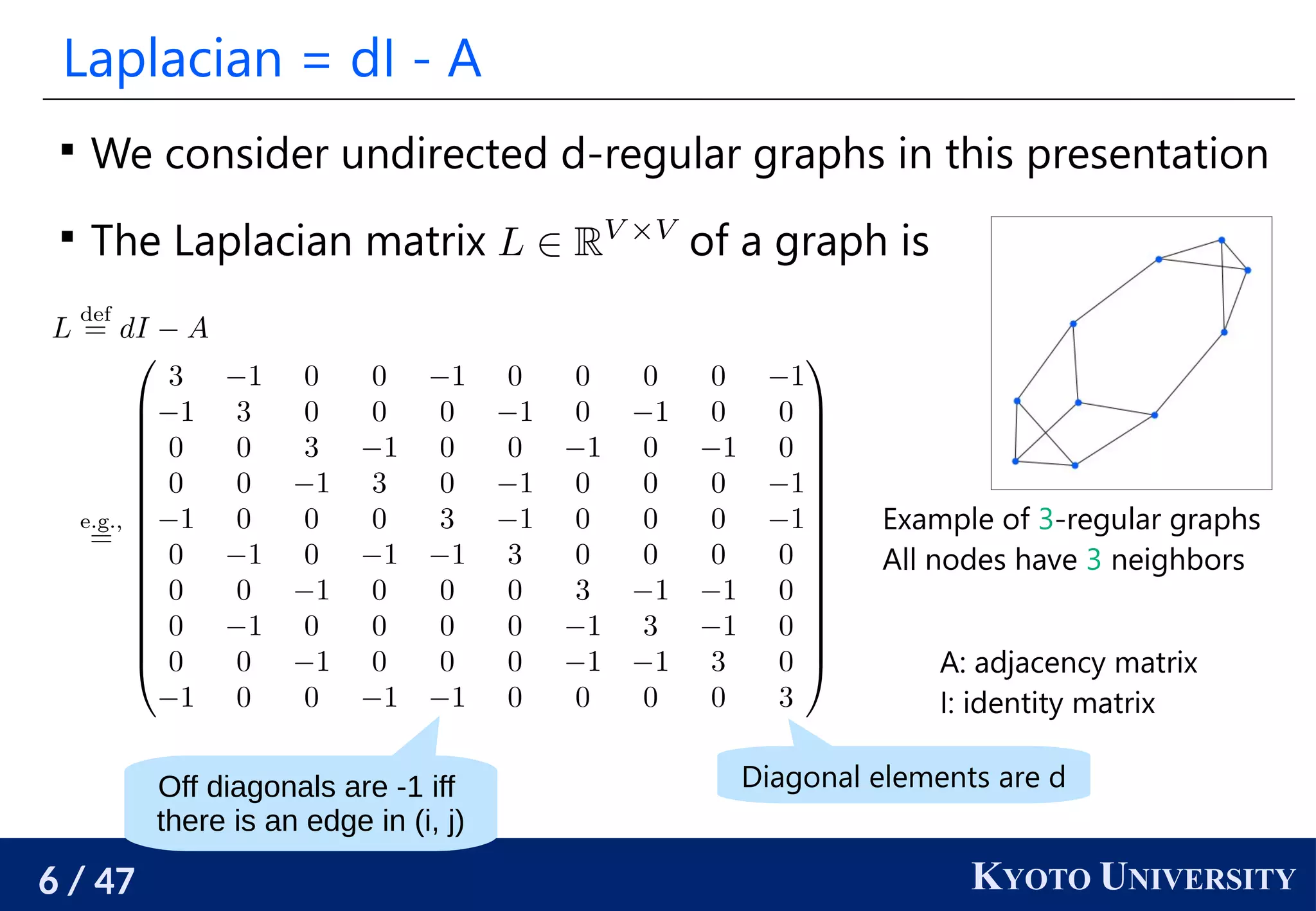 Laplacian = dI - A

▪ We consider undirected d-regular graphs in this presentation

▪ The Laplacian matrix $L \in \mathbb{R}^{V \times V}$ of a graph is

$L \stackrel{\text{def}}{=} dI - A$

$\stackrel{\text{e.g.,}}{=} \begin{pmatrix} 3 & -1 & 0 & 0 & -1 & 0 & 0 & 0 & 0 & -1 \\ -1 & 3 & 0 & 0 & 0 & -1 & 0 & -1 & 0 & 0 \\ 0 & 0 & 3 & -1 & 0 & 0 & -1 & 0 & -1 & 0 \\ 0 & 0 & -1 & 3 & 0 & -1 & 0 & 0 & 0 & -1 \\ -1 & 0 & 0 & 0 & 3 & -1 & 0 & 0 & 0 & -1 \\ 0 & -1 & 0 & -1 & -1 & 3 & 0 & 0 & 0 & 0 \\ 0 & 0 & -1 & 0 & 0 & 0 & 3 & -1 & -1 & 0 \\ 0 & -1 & 0 & 0 & 0 & 0 & -1 & 3 & -1 & 0 \\ 0 & 0 & -1 & 0 & 0 & 0 & -1 & -1 & 3 & 0 \\ -1 & 0 & 0 & -1 & -1 & 0 & 0 & 0 & 0 & 3 \end{pmatrix}$

Example of 3-regular graphs
All nodes have 3 neighbors

A: adjacency matrix
I: identity matrix

Off diagonals are -1 iff there is an edge in (i, j)

Diagonal elements are d

6 / 47

KYOTO UNIVERSITY